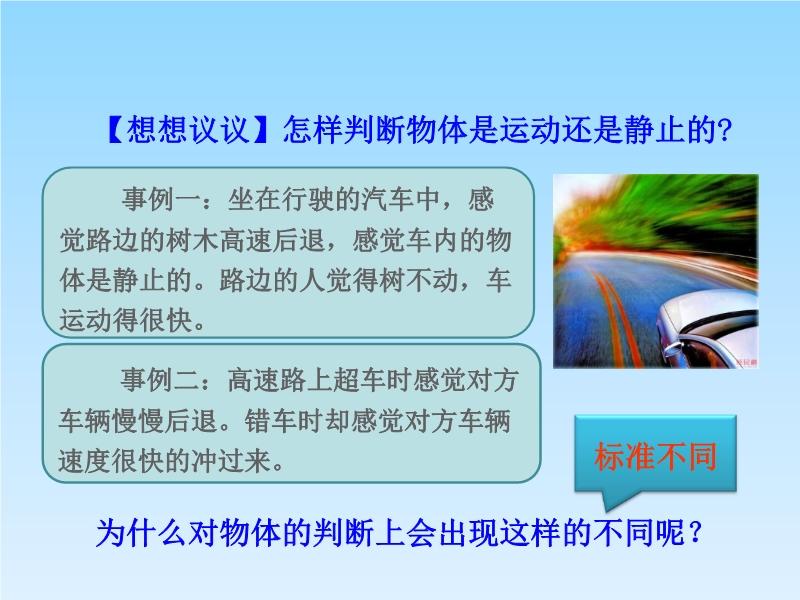 【想想议议】怎样判断物体是运动还是静止的?

事例一：坐在行驶的汽车中，感觉路边的树木高速后退，感觉车内的物体是静止的。路边的人觉得树不动，车运动得很快。

事例二：高速路上超车时感觉对方车辆慢慢后退。错车时却感觉对方车辆速度很快的冲过来。

标准不同

为什么对物体的判断上会出现这样的不同呢？